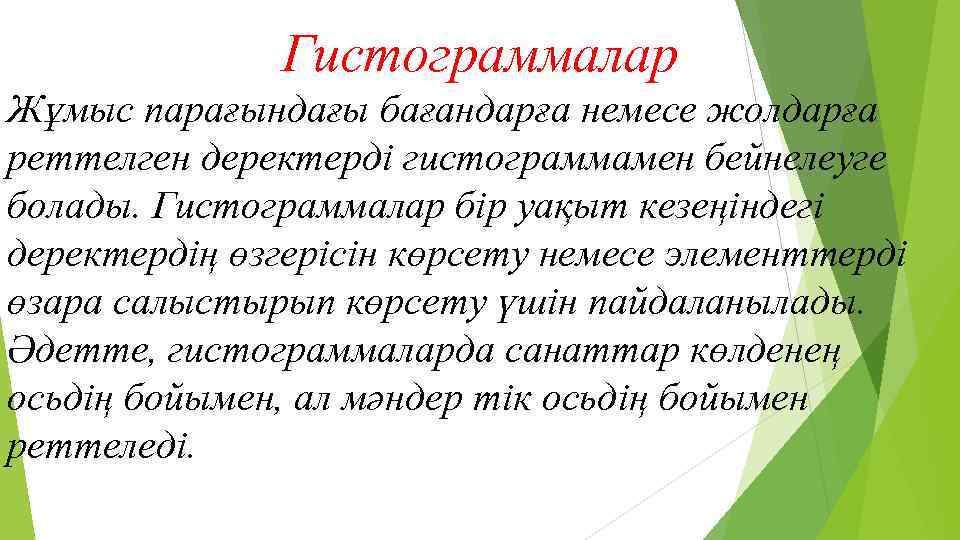 Гистограммалар

Жұмыс парағындағы бағандарға немесе жолдарға реттелген деректерді гистограммамен бейнелеуге болады. Гистограммалар бір уақыт кезеңіндегі деректердің өзгерісін көрсету немесе элементтерді өзара салыстырып көрсету үшін пайдаланылады. Әдетте, гистограммаларда санаттар көлденең осьдің бойымен, ал мәндер тік осьдің бойымен реттеледі.